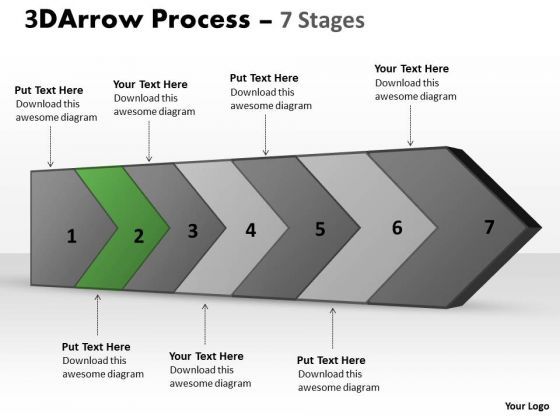 3DArrow Process – 7 Stages

Put Text Here
Download this awesome diagram

Your Text Here
Download this awesome diagram

Put Text Here
Download this awesome diagram

Your Text Here
Download this awesome diagram

1

2

3

4

5

6

7

Put Text Here
Download this awesome diagram

Your Text Here
Download this awesome diagram

Put Text Here
Download this awesome diagram

Your Logo